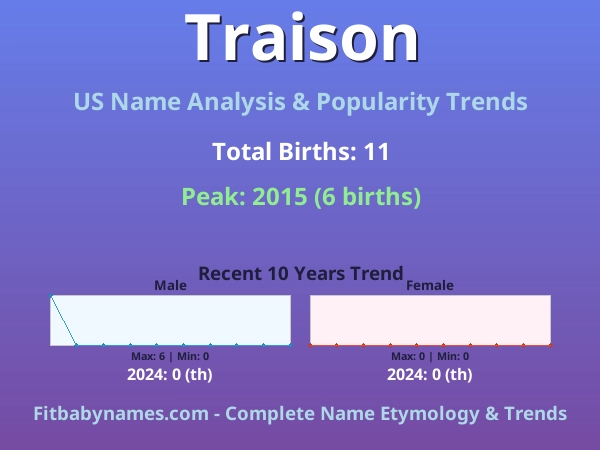 Traison

US Name Analysis & Popularity Trends

Total Births: 11

Peak: 2015 (6 births)

Recent 10 Years Trend

Male

Max: 6 | Min: 0

2024: 0 (th)

Female

Max: 0 | Min: 0

2024: 0 (th)

Fitbabynames.com - Complete Name Etymology & Trends